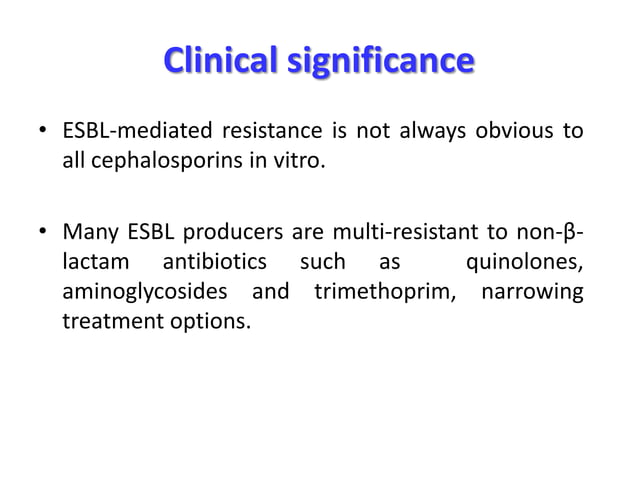 Clinical significance

• ESBL-mediated resistance is not always obvious to all cephalosporins in vitro.

• Many ESBL producers are multi-resistant to non-β-lactam antibiotics such as quinolones, aminoglycosides and trimethoprim, narrowing treatment options.